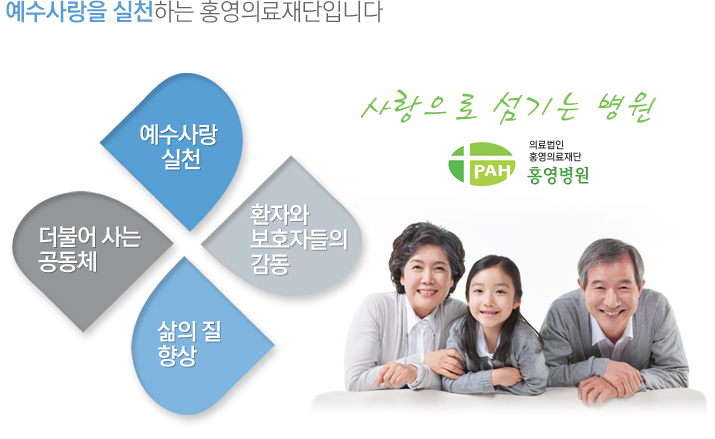 예수사랑을 실천하는 홍영의료재단입니다

예수사랑 실천

더불어 사는 공동체

환자와 보호자들의 감동

삶의 질 향상

사랑으로 섬기는 병원

PAH

의료법인 홍영의료재단 홍영병원